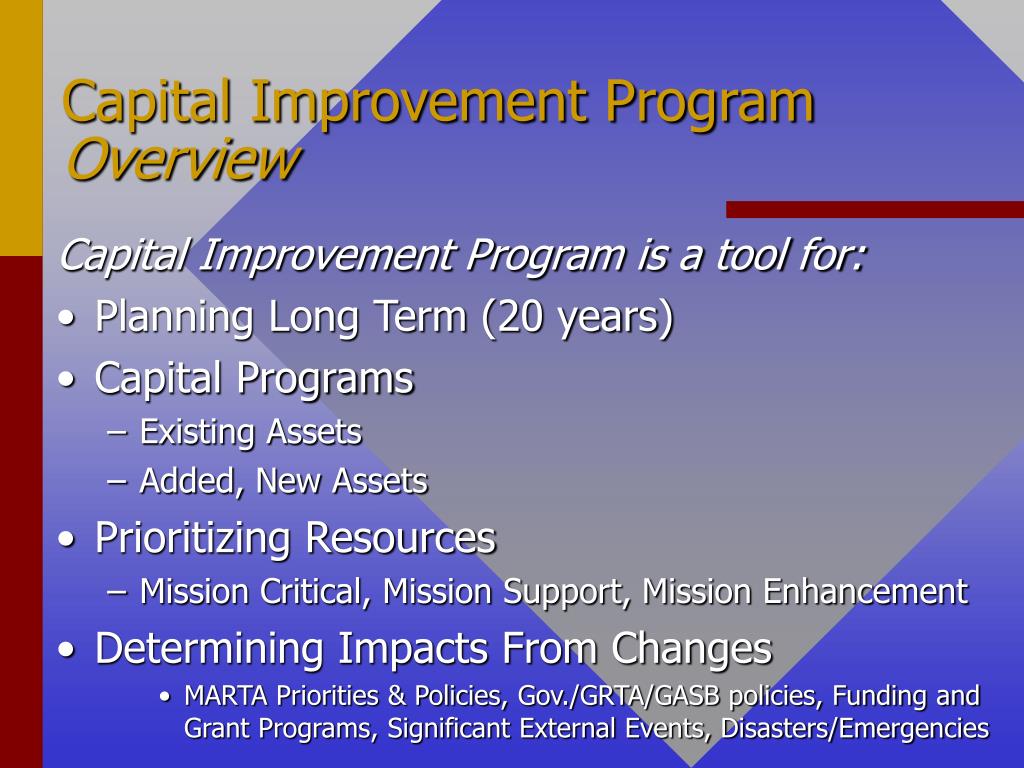 Capital Improvement Program
Overview

Capital Improvement Program is a tool for:

• Planning Long Term (20 years)
• Capital Programs
– Existing Assets
– Added, New Assets
• Prioritizing Resources
– Mission Critical, Mission Support, Mission Enhancement
• Determining Impacts From Changes
• MARTA Priorities & Policies, Gov./GRTA/GASB policies, Funding and Grant Programs, Significant External Events, Disasters/Emergencies